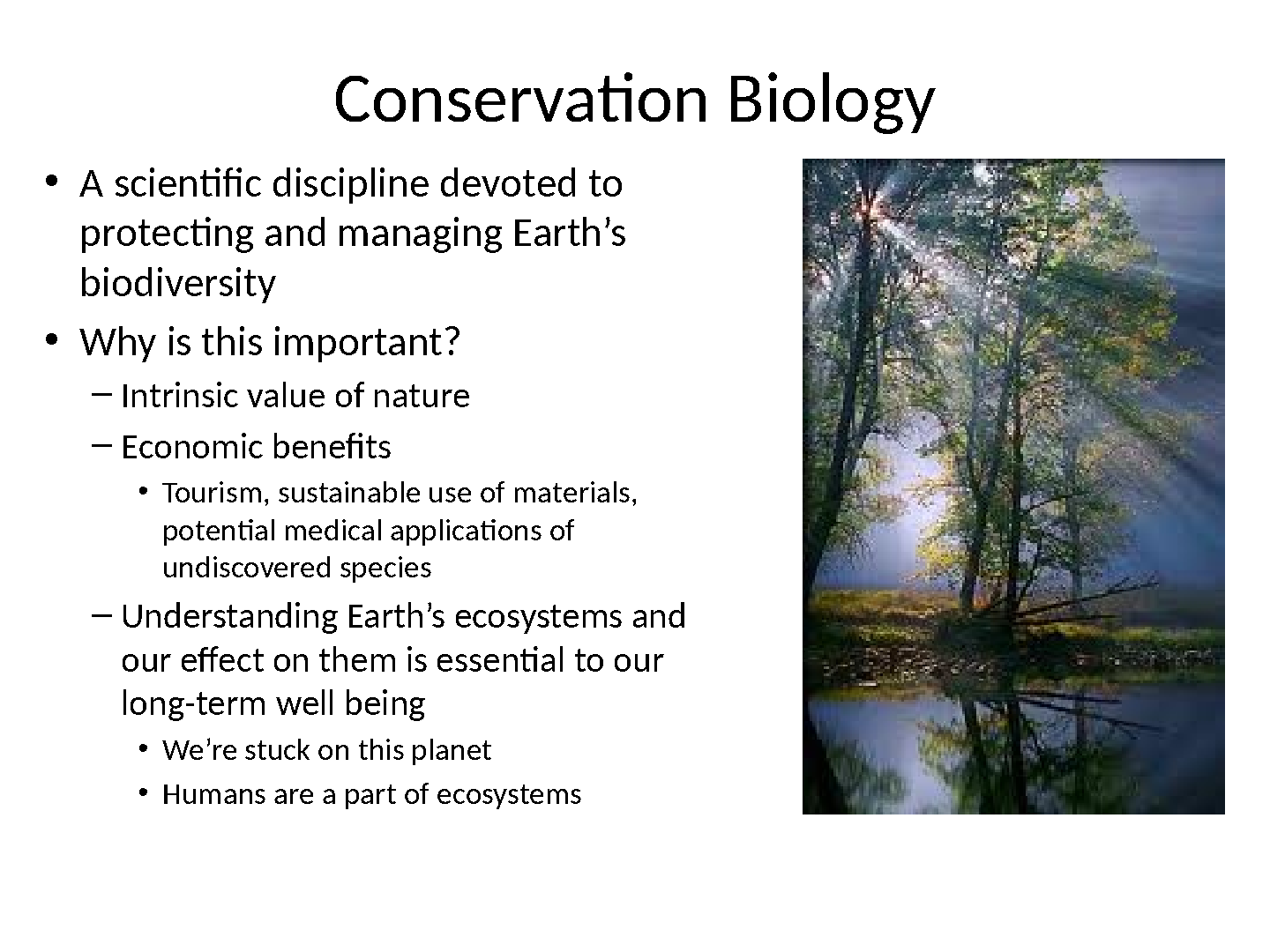 Conservation Biology

• A scientific discipline devoted to protecting and managing Earth’s biodiversity
• Why is this important?
– Intrinsic value of nature
– Economic benefits
• Tourism, sustainable use of materials, potential medical applications of undiscovered species
– Understanding Earth’s ecosystems and our effect on them is essential to our long-term well being
• We’re stuck on this planet
• Humans are a part of ecosystems